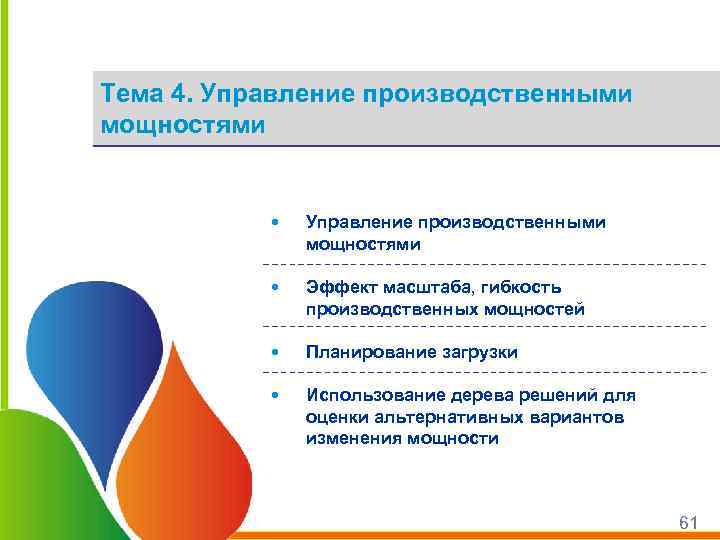 Тема 4. Управление производственными мощностями

• Управление производственными мощностями

• Эффект масштаба, гибкость производственных мощностей

• Планирование загрузки

• Использование дерева решений для оценки альтернативных вариантов изменения мощности

61